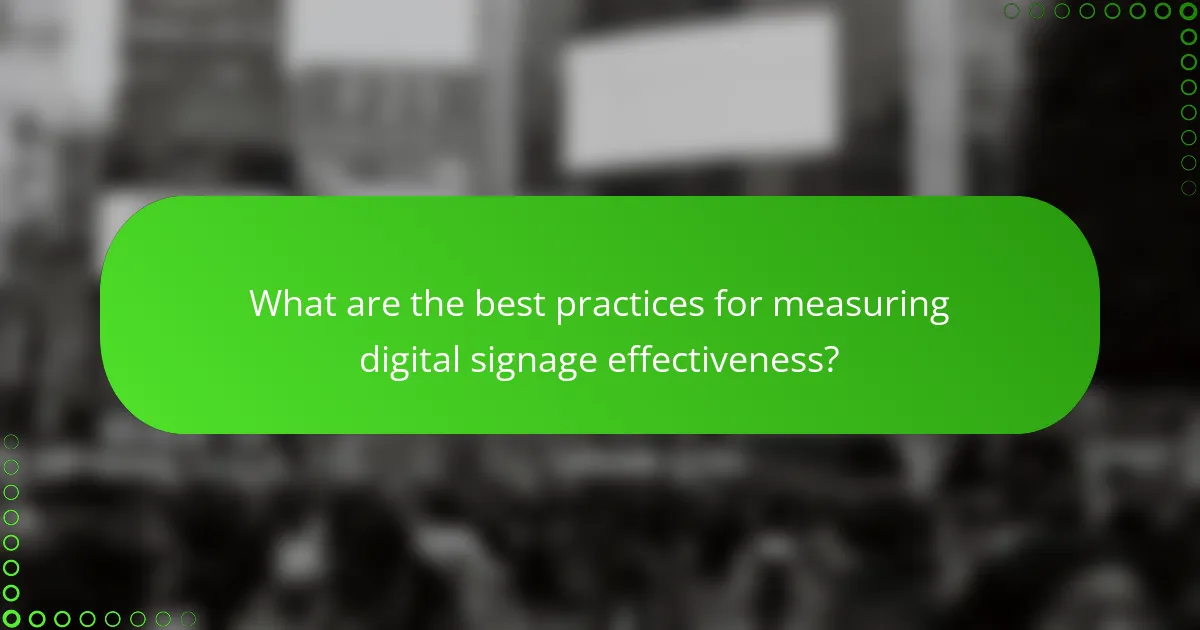 What are the best practices for measuring digital signage effectiveness?